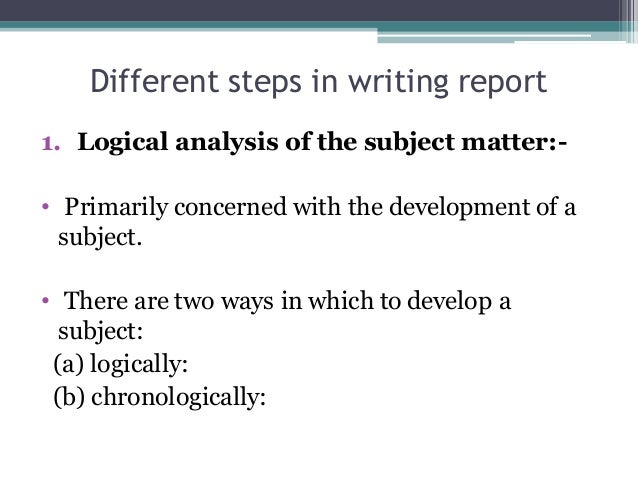 Different steps in writing report

1. Logical analysis of the subject matter:-

• Primarily concerned with the development of a subject.

• There are two ways in which to develop a subject:
(a) logically:
(b) chronologically: